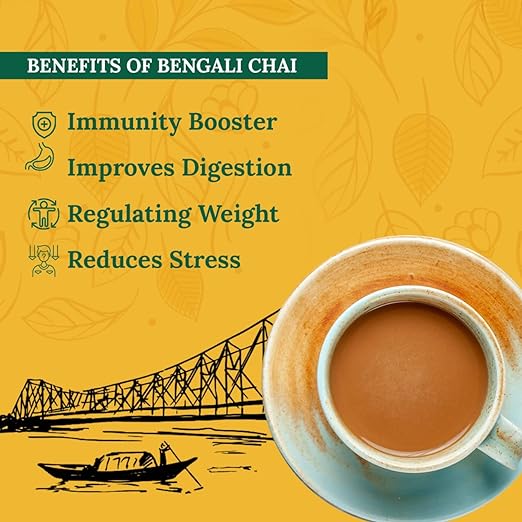 BENEFITS OF BENGALI CHAI

Immunity Booster

Improves Digestion

Regulating Weight

Reduces Stress